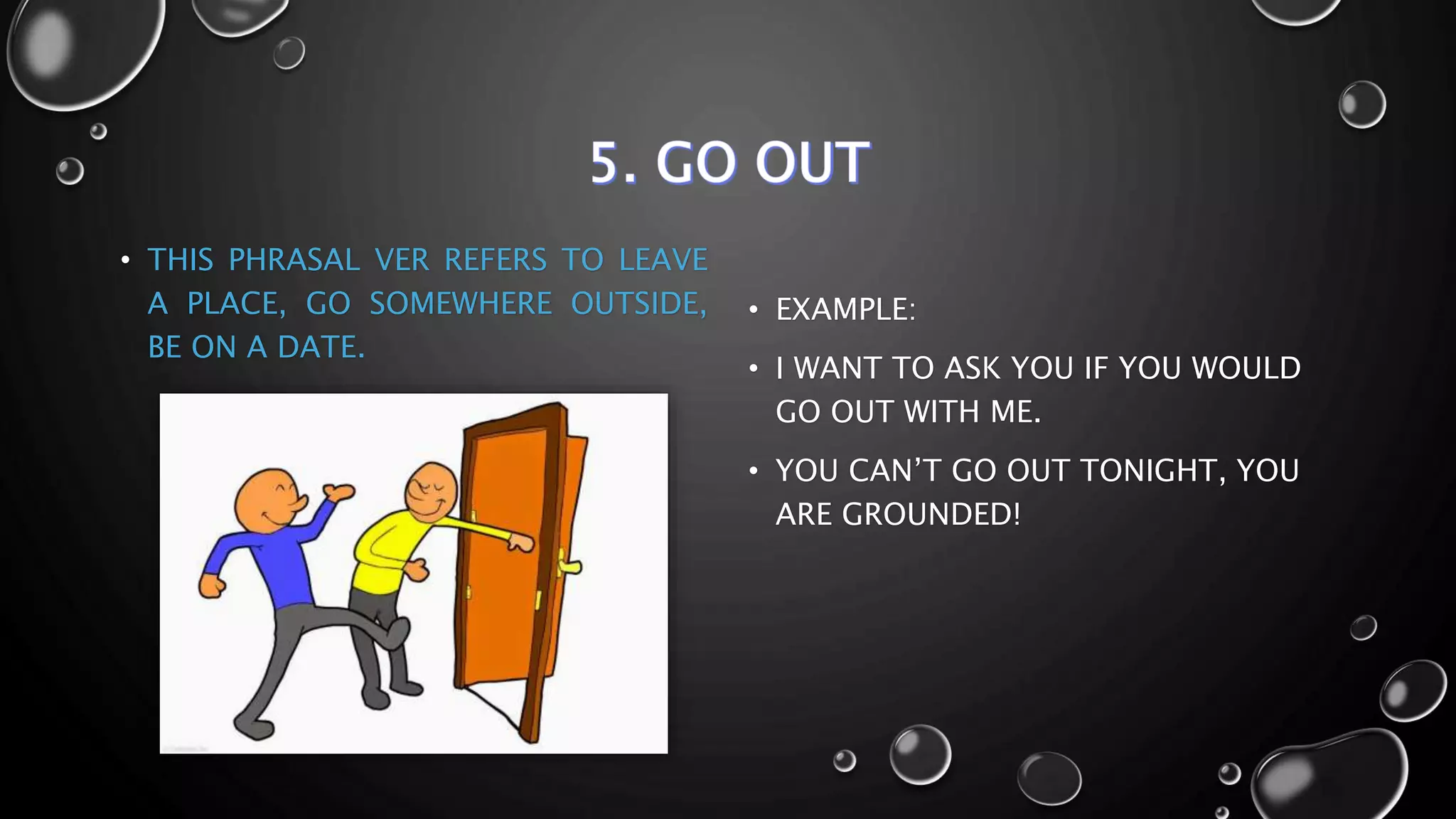 5. GO OUT

• THIS PHRASAL VER REFERS TO LEAVE A PLACE, GO SOMEWHERE OUTSIDE, BE ON A DATE.

• EXAMPLE:

• I WANT TO ASK YOU IF YOU WOULD GO OUT WITH ME.

• YOU CAN'T GO OUT TONIGHT, YOU ARE GROUNDED!